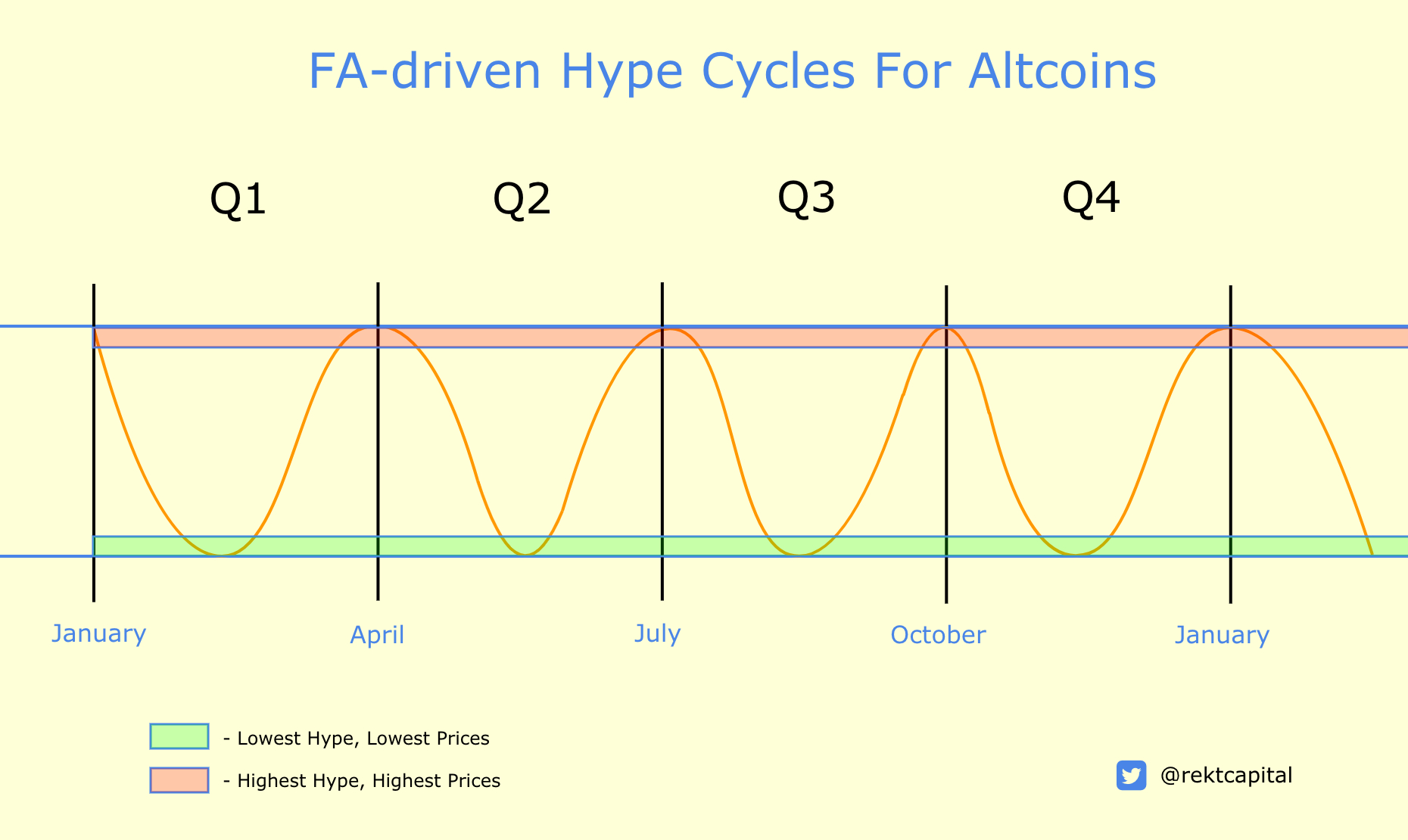 FA-driven Hype Cycles For Altcoins

Q1 Q2 Q3 Q4

January April July October January

- Lowest Hype, Lowest Prices

- Highest Hype, Highest Prices

@rektcapital